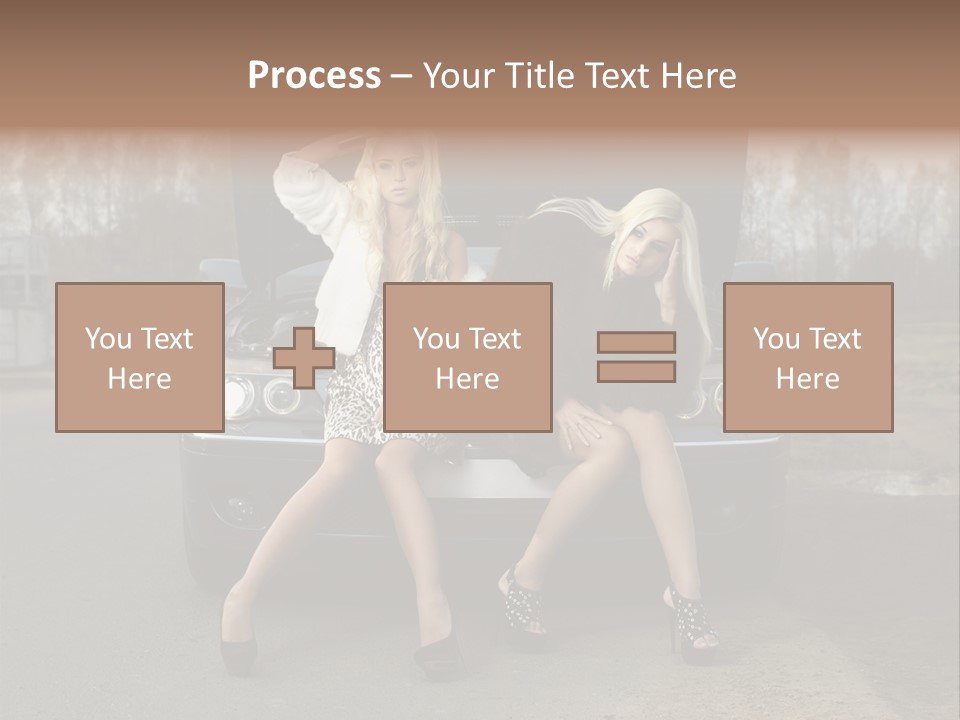 Process – Your Title Text Here

You Text Here

You Text Here

You Text Here